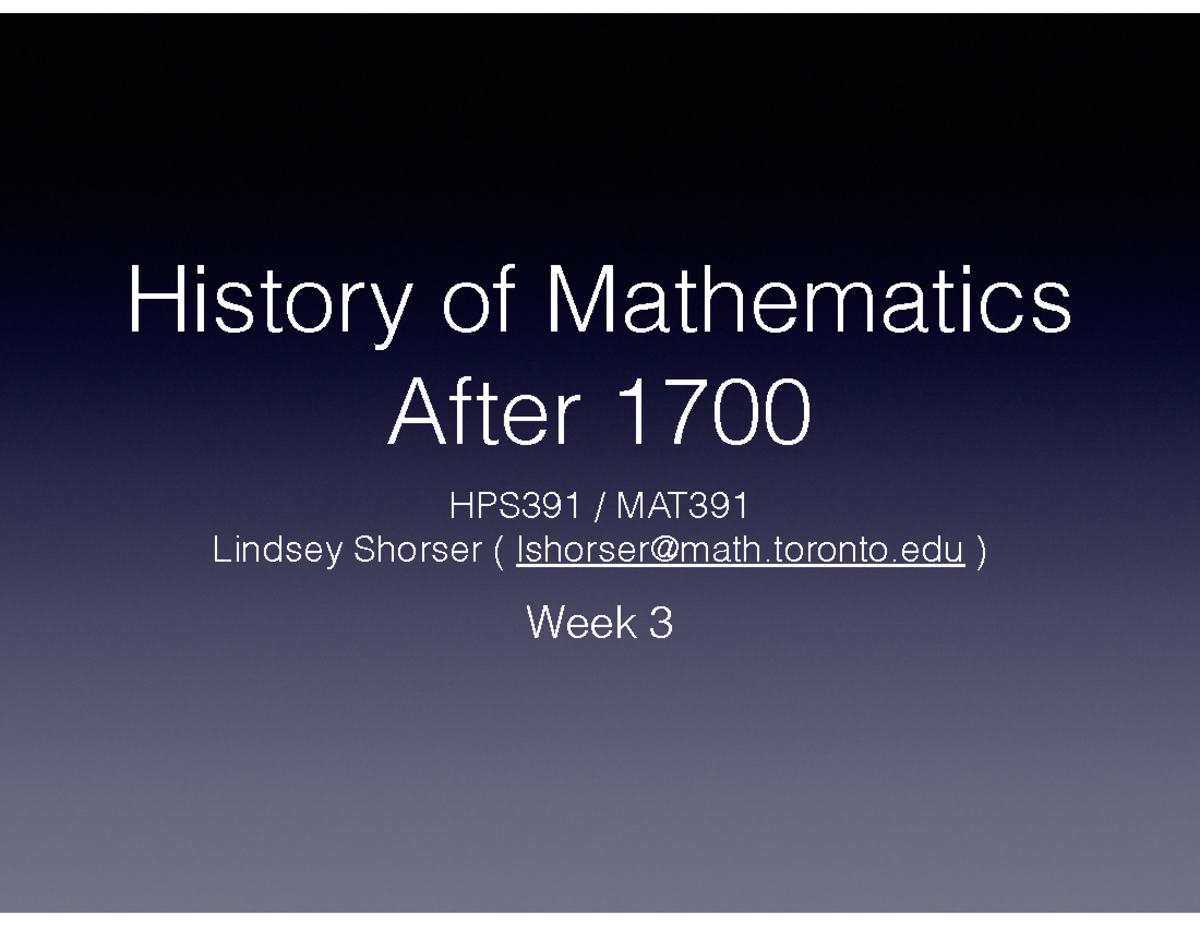 History of Mathematics After 1700

HPS391 / MAT391
Lindsey Shorser ( lshorser@math.toronto.edu )

Week 3